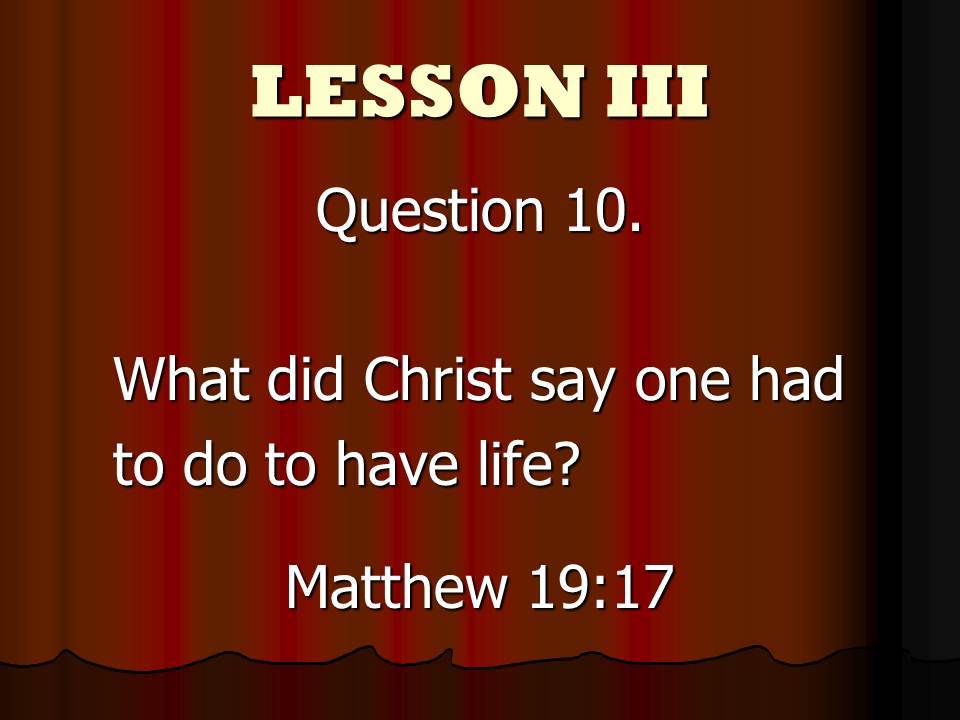 LESSON III

Question 10.

What did Christ say one had to do to have life?

Matthew 19:17